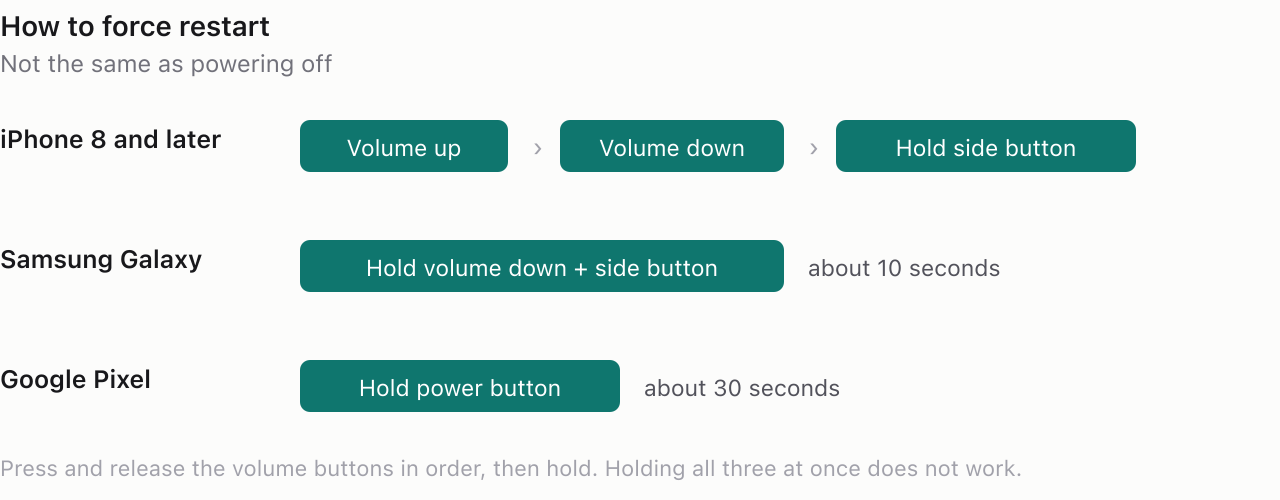 How to force restart
Not the same as powering off

iPhone 8 and later
Volume up › Volume down › Hold side button

Samsung Galaxy
Hold volume down + side button about 10 seconds

Google Pixel
Hold power button about 30 seconds

Press and release the volume buttons in order, then hold. Holding all three at once does not work.